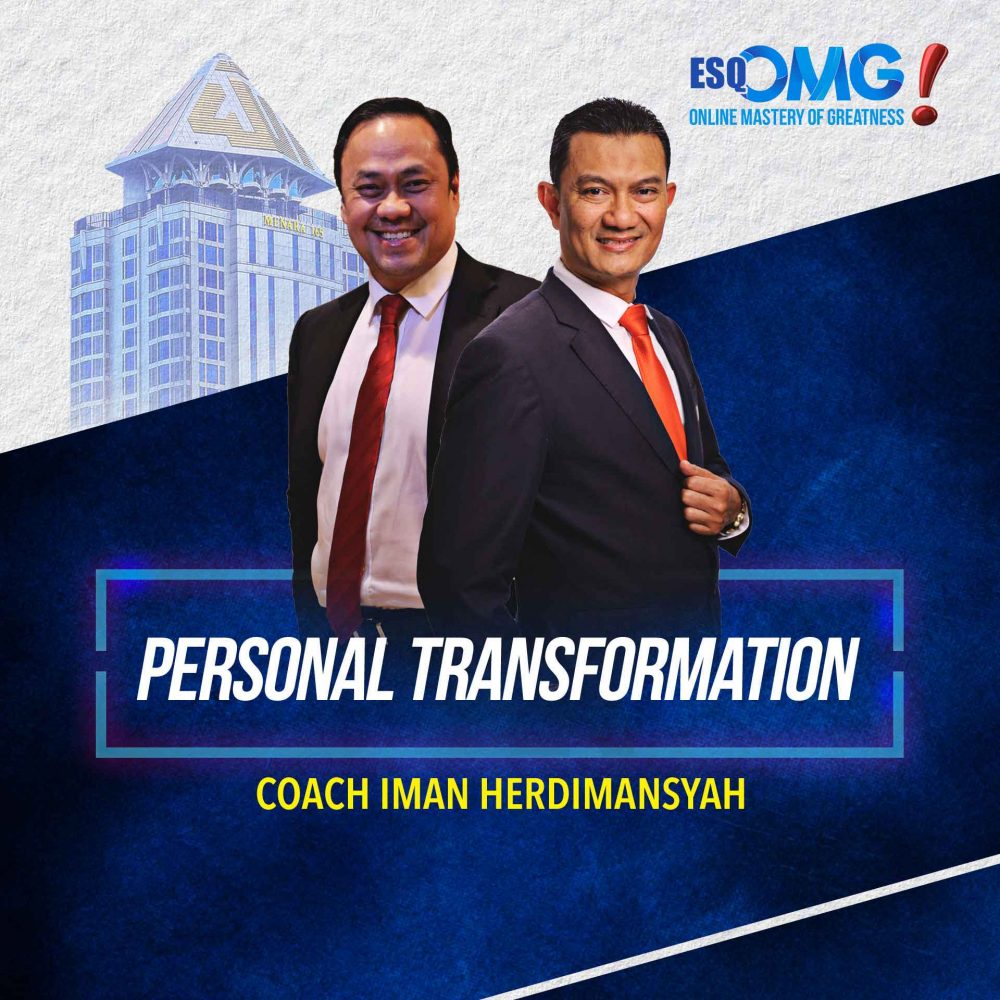 ESQ OMG!
ONLINE MASTERY OF GREATNESS

MENARA 165

PERSONAL TRANSFORMATION

COACH IMAN HERDIMANSYAH